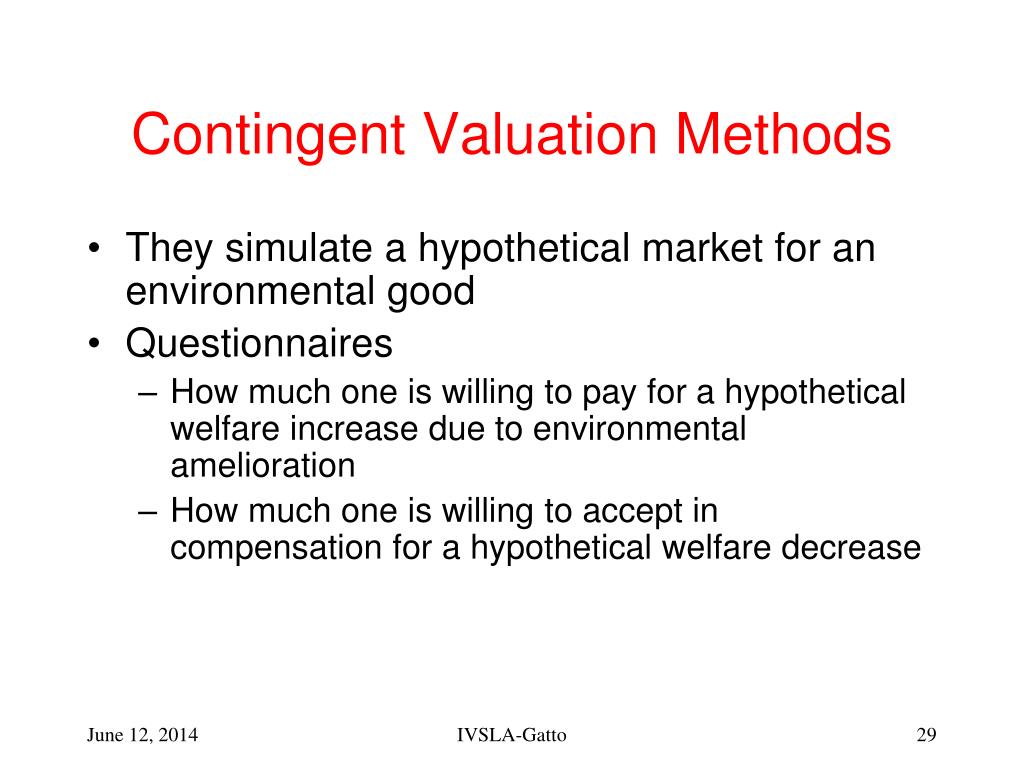 Contingent Valuation Methods

• They simulate a hypothetical market for an environmental good
• Questionnaires
– How much one is willing to pay for a hypothetical welfare increase due to environmental amelioration
– How much one is willing to accept in compensation for a hypothetical welfare decrease

June 12, 2014 IVSLA-Gatto 29